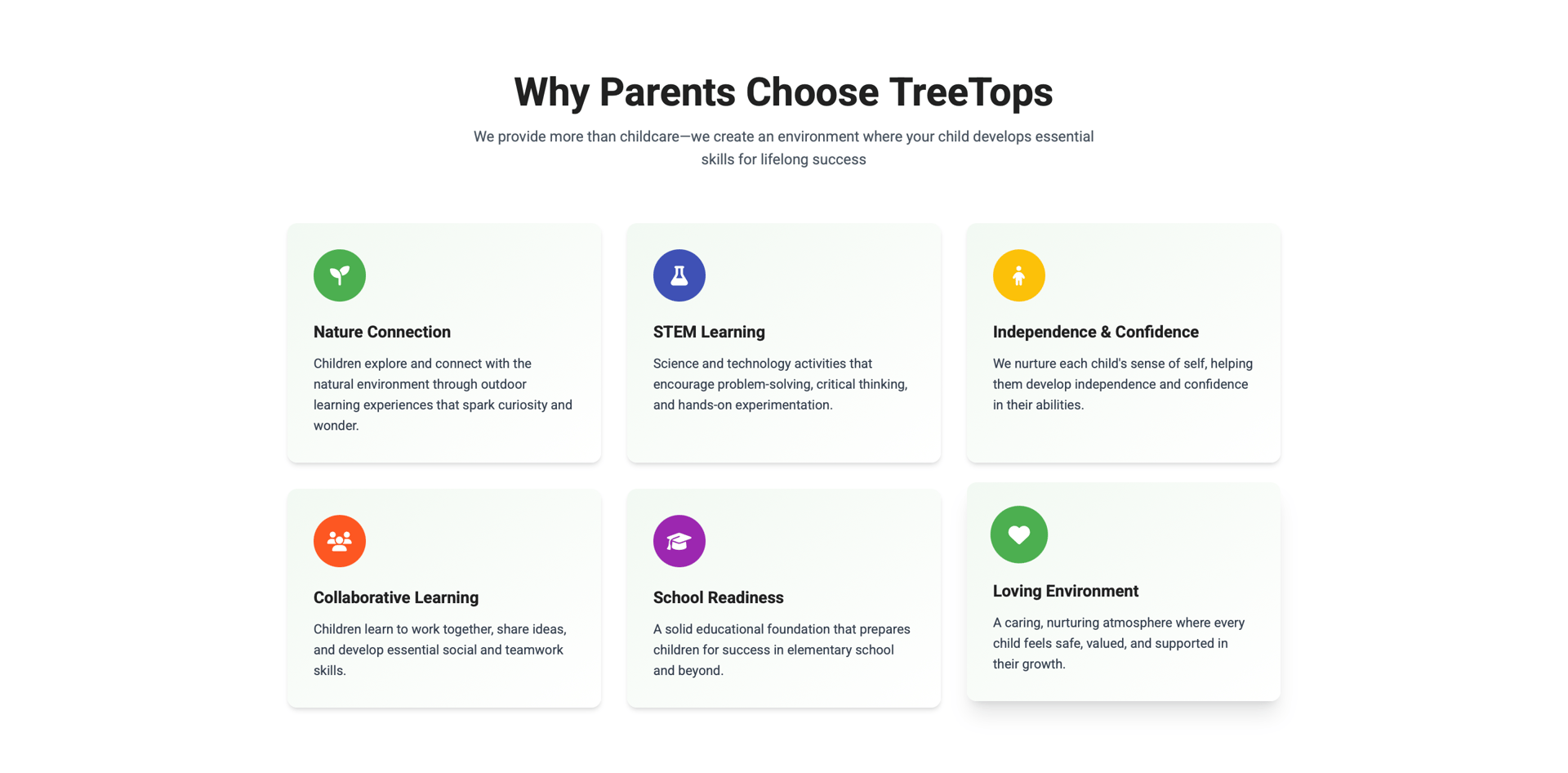 Why Parents Choose TreeTops

We provide more than childcare—we create an environment where your child develops essential skills for lifelong success

Nature Connection

Children explore and connect with the natural environment through outdoor learning experiences that spark curiosity and wonder.

STEM Learning

Science and technology activities that encourage problem-solving, critical thinking, and hands-on experimentation.

Independence & Confidence

We nurture each child's sense of self, helping them develop independence and confidence in their abilities.

Collaborative Learning

Children learn to work together, share ideas, and develop essential social and teamwork skills.

School Readiness

A solid educational foundation that prepares children for success in elementary school and beyond.

Loving Environment

A caring, nurturing atmosphere where every child feels safe, valued, and supported in their growth.